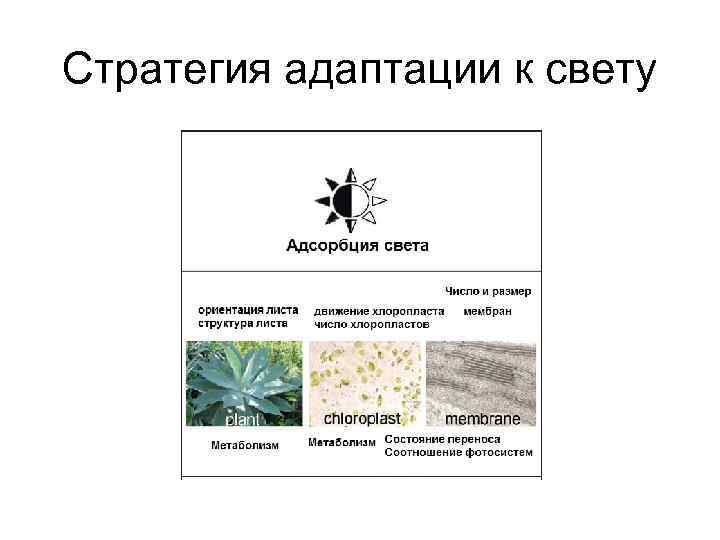 Стратегия адаптации к свету

Адсорбция света

ориентация листа
структура листа

движение хлоропласта
число хлоропластов

Число и размер
мембран

plant

chloroplast

membrane

Метаболизм

Метаболизм

Состояние переноса
Соотношение фотосистем